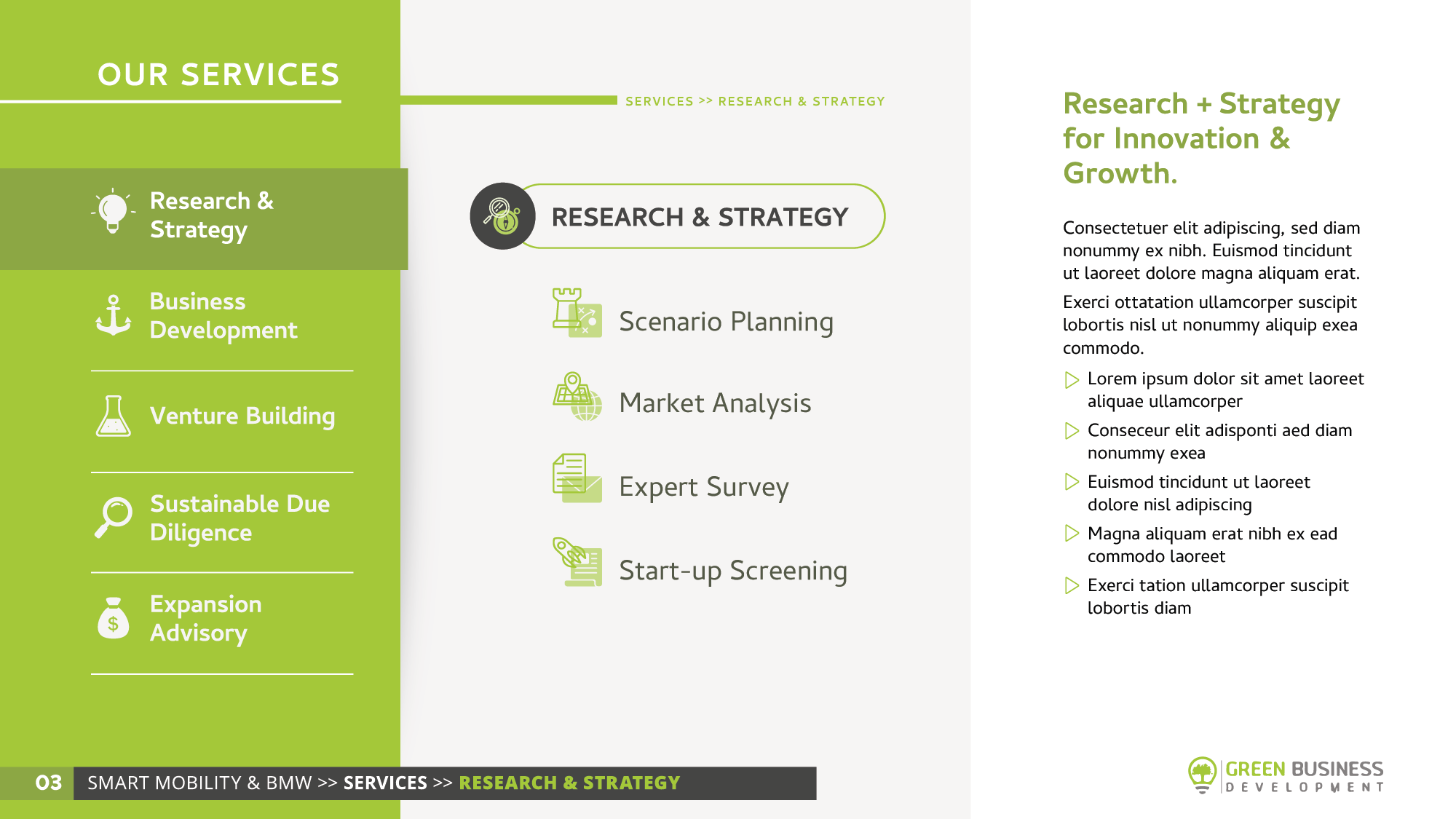 OUR SERVICES

Research & Strategy

Business Development

Venture Building

Sustainable Due Diligence

Expansion Advisory

SERVICES >> RESEARCH & STRATEGY

RESEARCH & STRATEGY

Scenario Planning

Market Analysis

Expert Survey

Start-up Screening

Research + Strategy for Innovation & Growth.

Consectetuer elit adipiscing, sed diam nonummy ex nibh. Euismod tincidunt ut laoreet dolore magna aliquam erat.

Exerci ottatation ullamcorper suscipit lobortis nisl ut nonummy aliquip exea commodo.

Lorem ipsum dolor sit amet laoreet aliquae ullamcorper

Conseceur elit adisponti aed diam nonummy exea

Euismod tincidunt ut laoreet dolore nisl adipiscing

Magna aliquam erat nibh ex ead commodo laoreet

Exerci tation ullamcorper suscipit lobortis diam

03 SMART MOBILITY & BMW >> SERVICES >> RESEARCH & STRATEGY

GREEN BUSINESS DEVELOPMENT